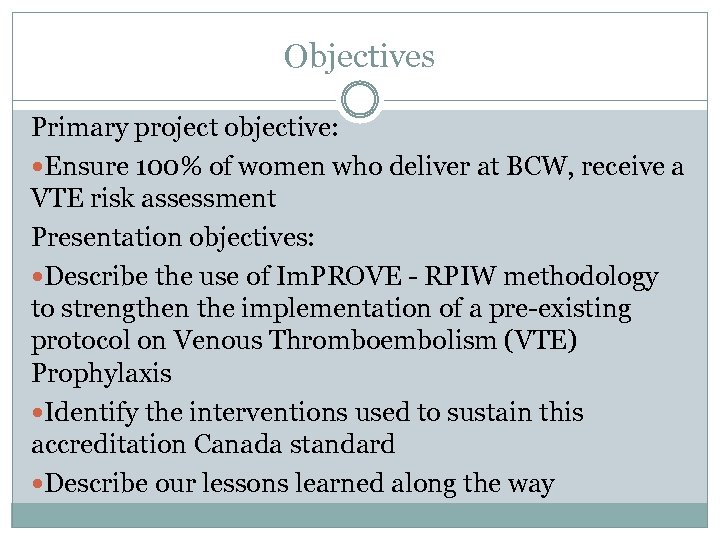 Objectives

Primary project objective:

•Ensure 100% of women who deliver at BCW, receive a VTE risk assessment

Presentation objectives:

•Describe the use of ImPROVE - RPIW methodology to strengthen the implementation of a pre-existing protocol on Venous Thromboembolism (VTE) Prophylaxis

•Identify the interventions used to sustain this accreditation Canada standard

•Describe our lessons learned along the way